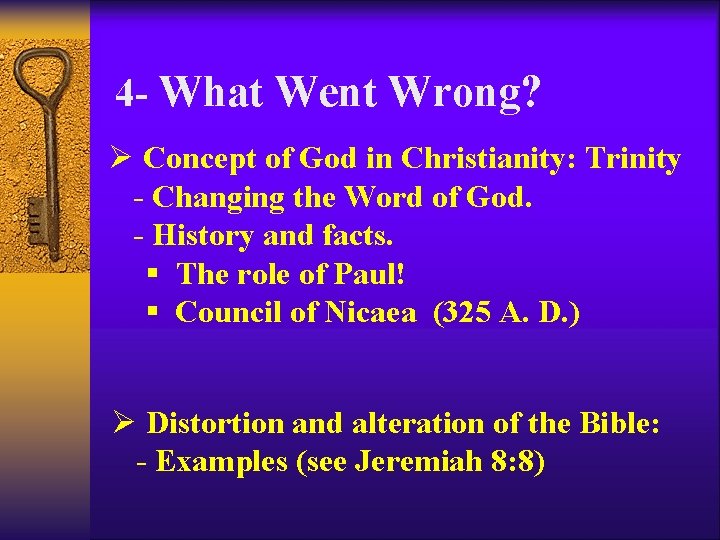 4- What Went Wrong?

➢ Concept of God in Christianity: Trinity
- Changing the Word of God.
- History and facts.
▪ The role of Paul!
▪ Council of Nicaea (325 A. D.)

➢ Distortion and alteration of the Bible:
- Examples (see Jeremiah 8:8)